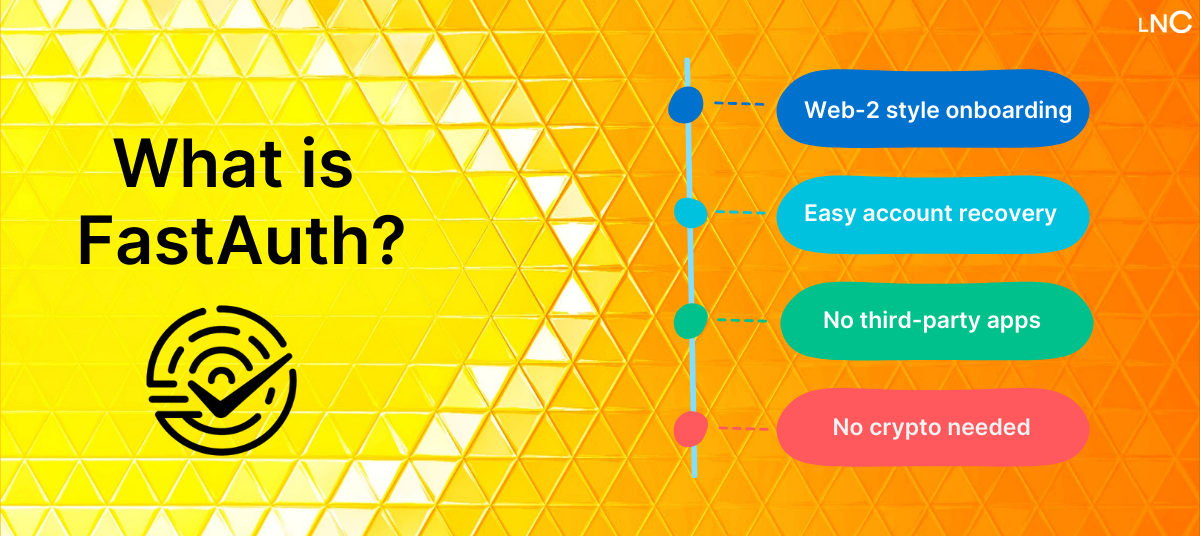 LNC

What is FastAuth?

Web-2 style onboarding

Easy account recovery

No third-party apps

No crypto needed